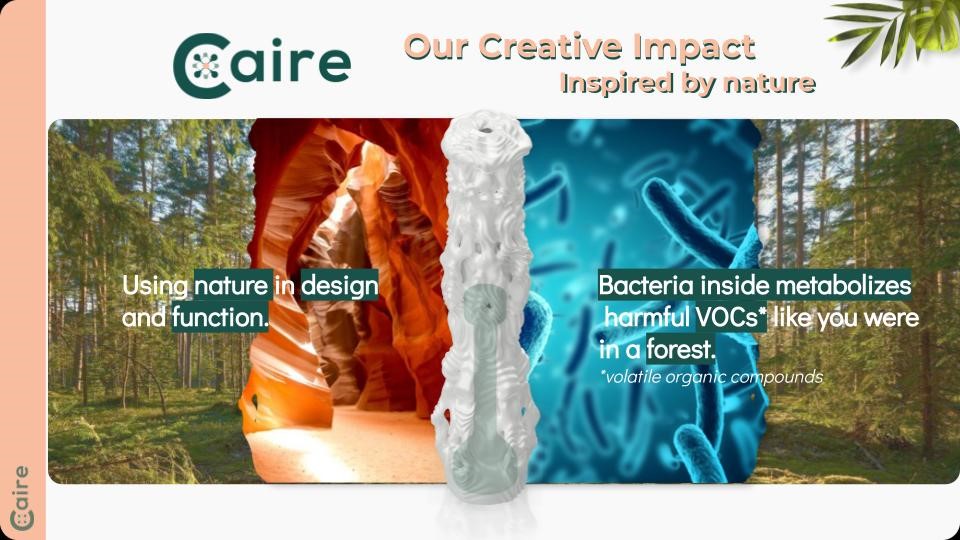 Caire

Our Creative Impact
Inspired by nature

Using nature in design and function.

Bacteria inside metabolizes harmful VOCs* like you were in a forest.
*volatile organic compounds

Caire